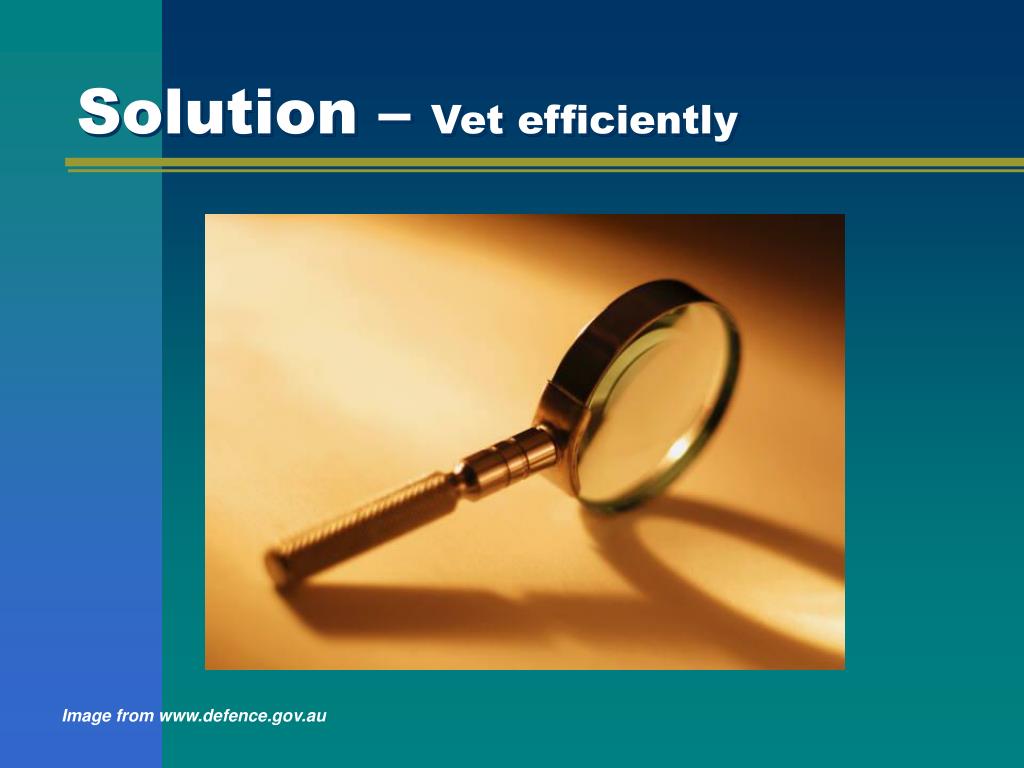 Solution – Vet efficiently

Image from www.defence.gov.au